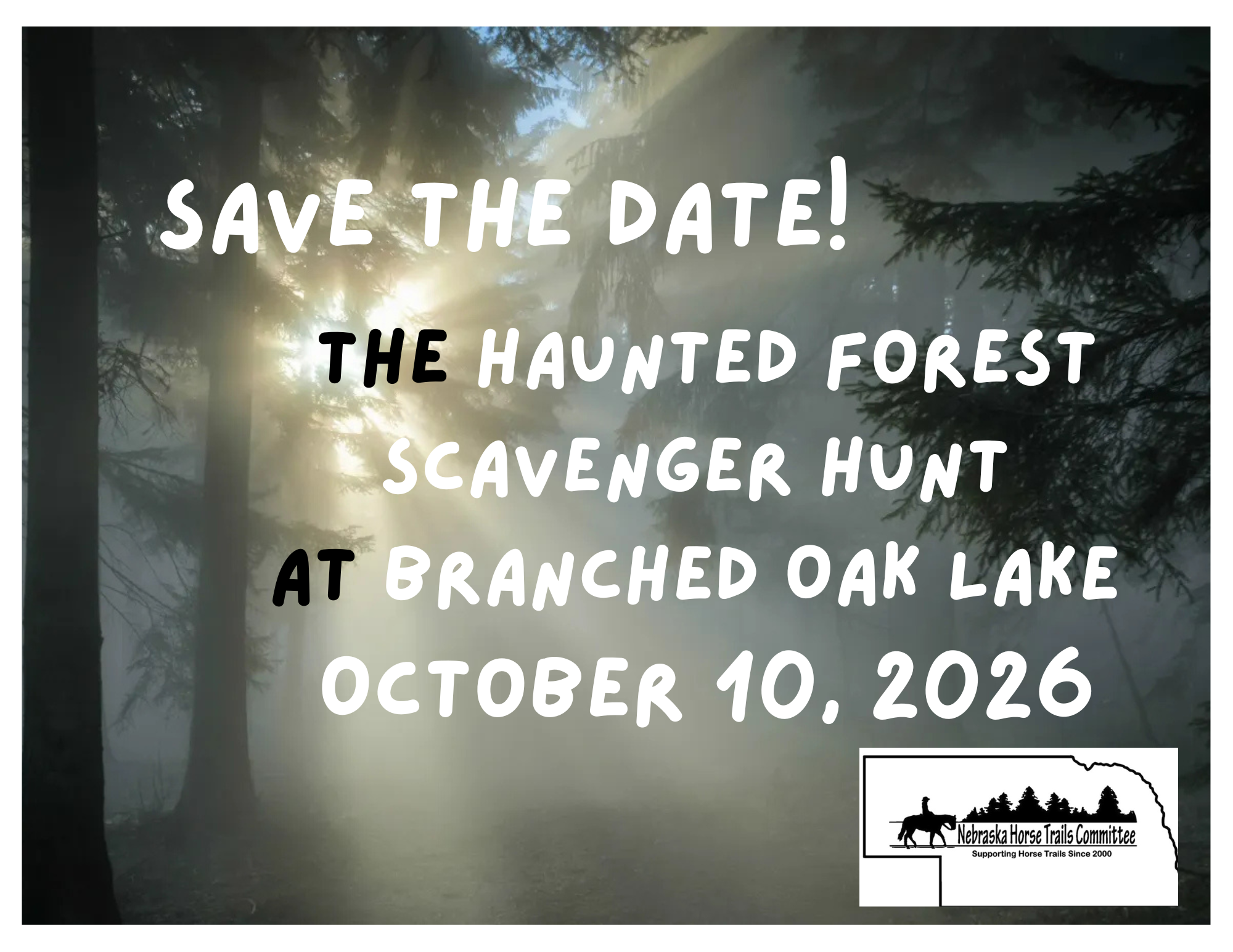 SAVE THE DATE!

THE HAUNTED FOREST
SCAVENGER HUNT
AT BRANCHED OAK LAKE
OCTOBER 10, 2026

Nebraska Horse Trails Committee
Supporting Horse Trails Since 2000